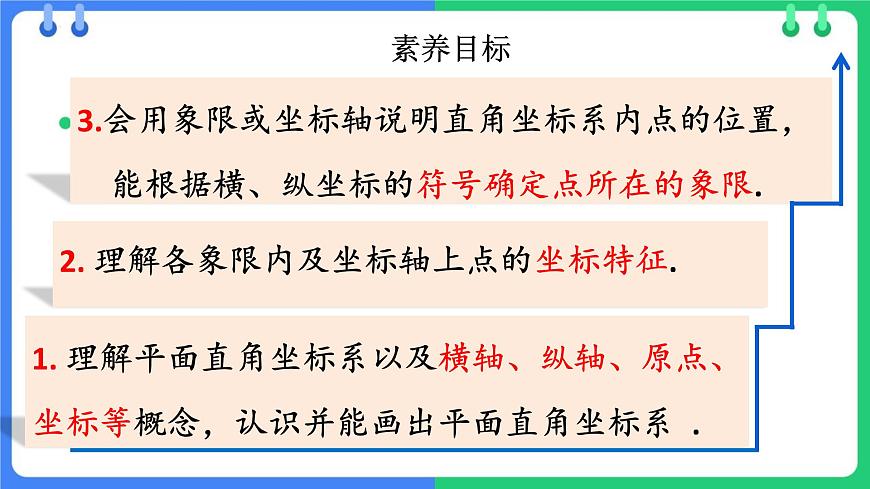 素养目标

3.会用象限或坐标轴说明直角坐标系内点的位置，能根据横、纵坐标的符号确定点所在的象限.

2. 理解各象限内及坐标轴上点的坐标特征.

1. 理解平面直角坐标系以及横轴、纵轴、原点、坐标等概念，认识并能画出平面直角坐标系 .